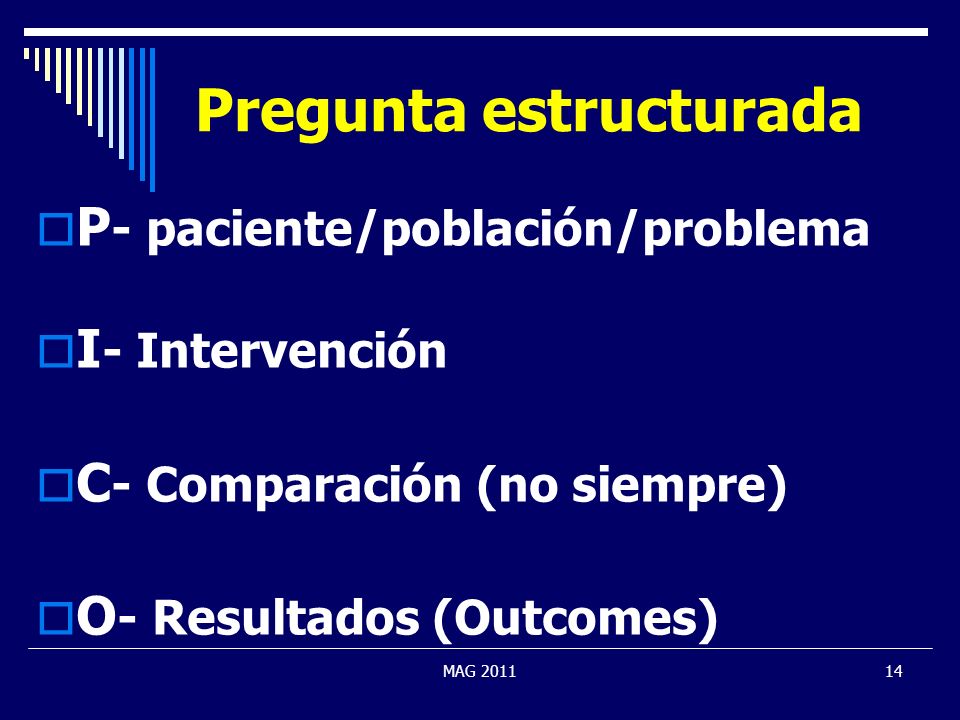 Pregunta estructurada

P- paciente/población/problema

I- Intervención

C- Comparación (no siempre)

O- Resultados (Outcomes)

MAG 2011

14